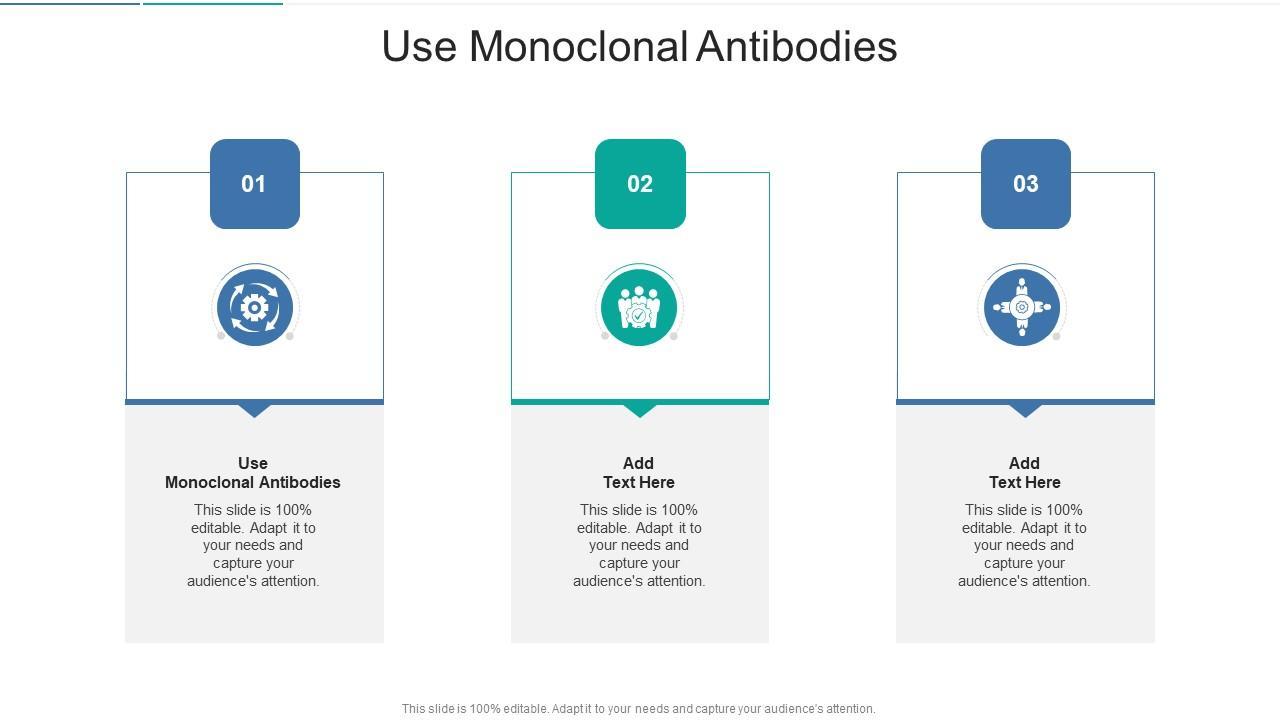 Use Monoclonal Antibodies

01

Use Monoclonal Antibodies

This slide is 100% editable. Adapt it to your needs and capture your audience's attention.

02

Add Text Here

This slide is 100% editable. Adapt it to your needs and capture your audience's attention.

03

Add Text Here

This slide is 100% editable. Adapt it to your needs and capture your audience's attention.

This slide is 100% editable. Adapt it to your needs and capture your audience's attention.